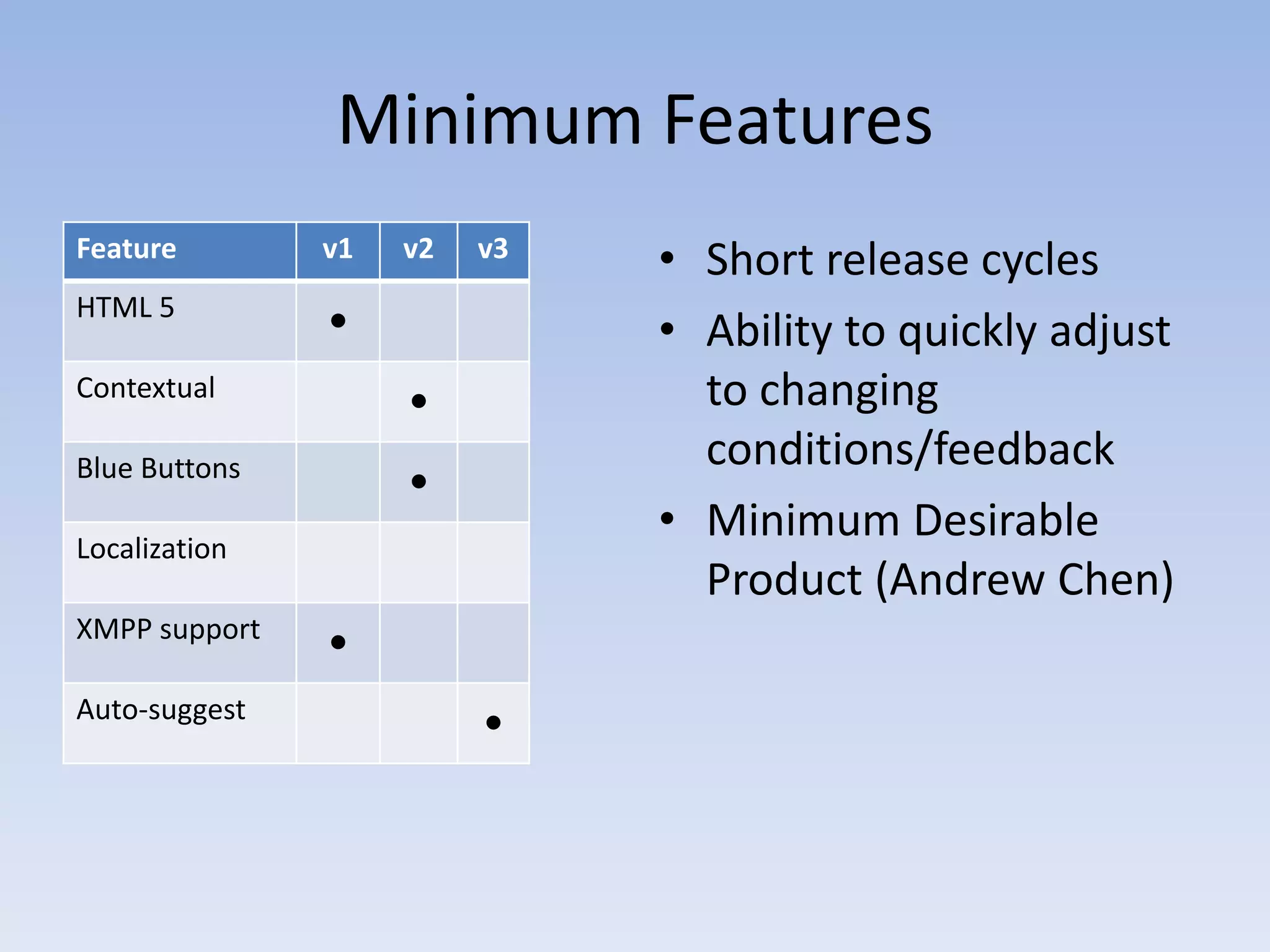 Minimum Features

| Feature | v1 | v2 | v3 |
|---|---|---|---|
| HTML 5 | • | | |
| Contextual | | • | |
| Blue Buttons | | • | |
| Localization | | | |
| XMPP support | • | | |
| Auto-suggest | | | • |

• Short release cycles
• Ability to quickly adjust to changing conditions/feedback
• Minimum Desirable Product (Andrew Chen)